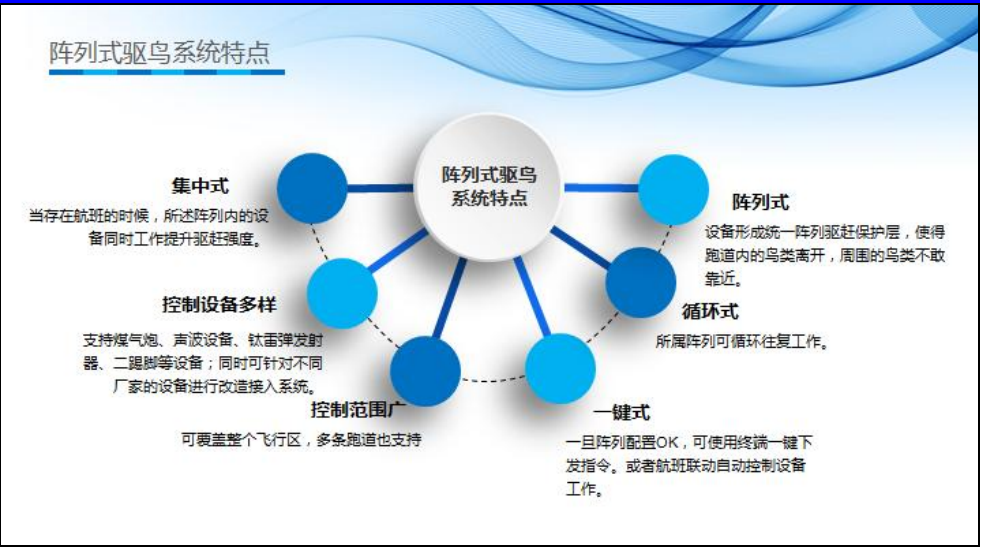 阵列式驱鸟系统特点

阵列式驱鸟系统特点

集中式
当存在航班的时候，所述阵列内的设备同时工作提升驱赶强度。

控制设备多样
支持煤气炮、声波设备、钛雷弹发射器、二踢脚等设备；同时可针对不同厂家的设备进行改造接入系统。

控制范围广
可覆盖整个飞行区，多条跑道也支持

阵列式
设备形成统一阵列驱赶保护层，使得跑道内的鸟类离开，周围的鸟类不敢靠近。

循环式
所属阵列可循环往复工作。

一键式
一旦阵列配置OK，可使用终端一键下发指令。或者航班联动自动控制设备工作。